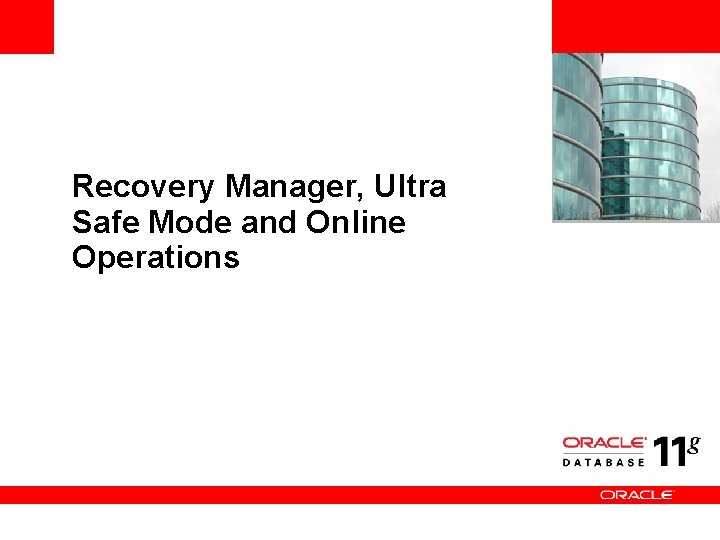 Recovery Manager, Ultra Safe Mode and Online Operations

ORACLE
DATABASE 11g

ORACLE